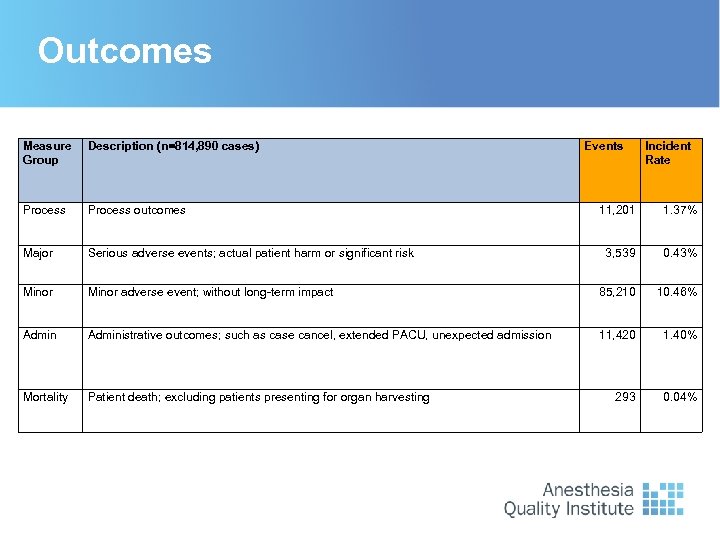 Outcomes

| Measure Group | Description (n=814,890 cases) | Events | Incident Rate |
|---|---|---|---|
| Process | Process outcomes | 11,201 | 1.37% |
| Major | Serious adverse events; actual patient harm or significant risk | 3,539 | 0.43% |
| Minor | Minor adverse event; without long-term impact | 85,210 | 10.46% |
| Admin | Administrative outcomes; such as case cancel, extended PACU, unexpected admission | 11,420 | 1.40% |
| Mortality | Patient death; excluding patients presenting for organ harvesting | 293 | 0.04% |

Anesthesia Quality Institute